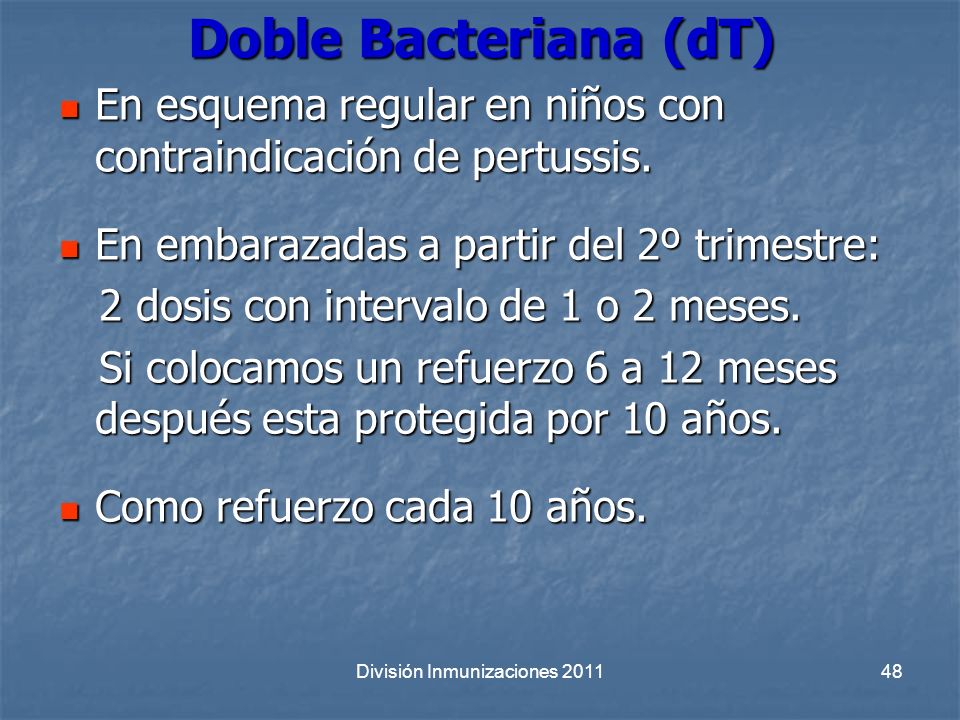 Doble Bacteriana (dT)

En esquema regular en niños con contraindicación de pertussis.

En embarazadas a partir del 2º trimestre:
2 dosis con intervalo de 1 o 2 meses.
Si colocamos un refuerzo 6 a 12 meses después esta protegida por 10 años.

Como refuerzo cada 10 años.

División Inmunizaciones 2011

48